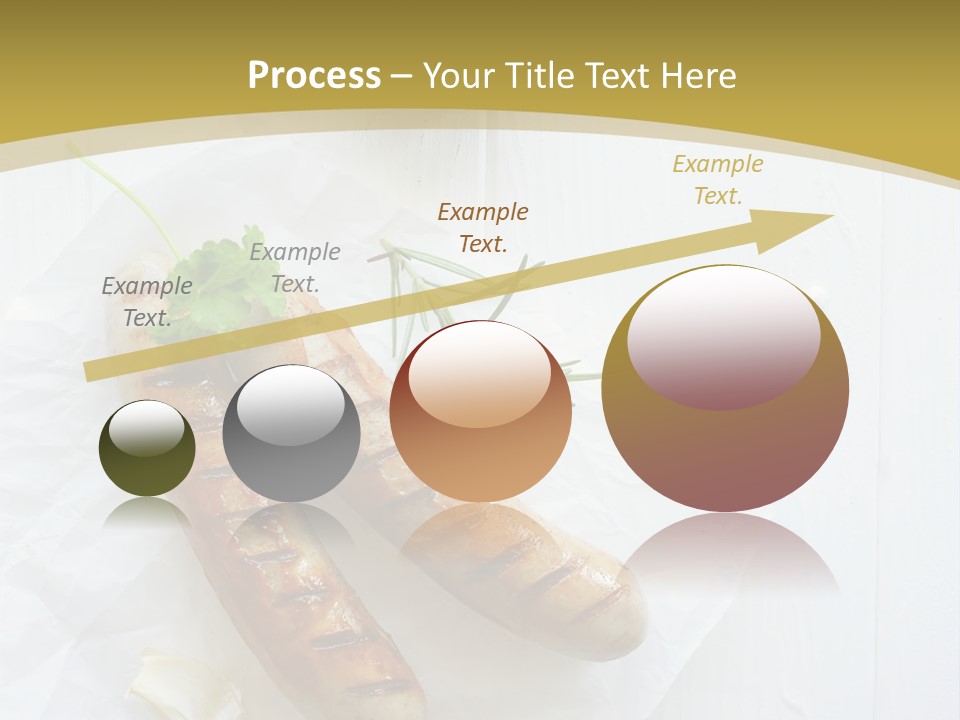 Process – Your Title Text Here

Example Text.

Example Text.

Example Text.

Example Text.